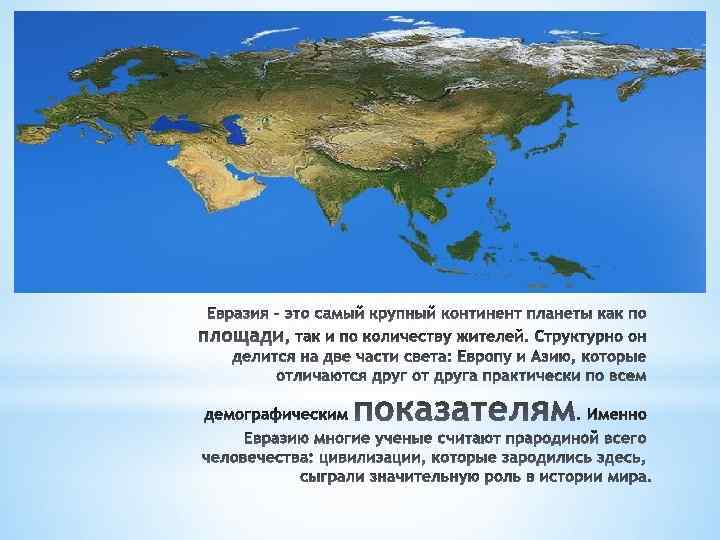 Евразия - это самый крупный континент планеты как по площади, так и по количеству жителей. Структурно он делится на две части света: Европу и Азию, которые отличаются друг от друга практически по всем демографическим показателям. Именно Евразию многие ученые считают прародиной всего человечества: цивилизации, которые зародились здесь, сыграли значительную роль в истории мира.